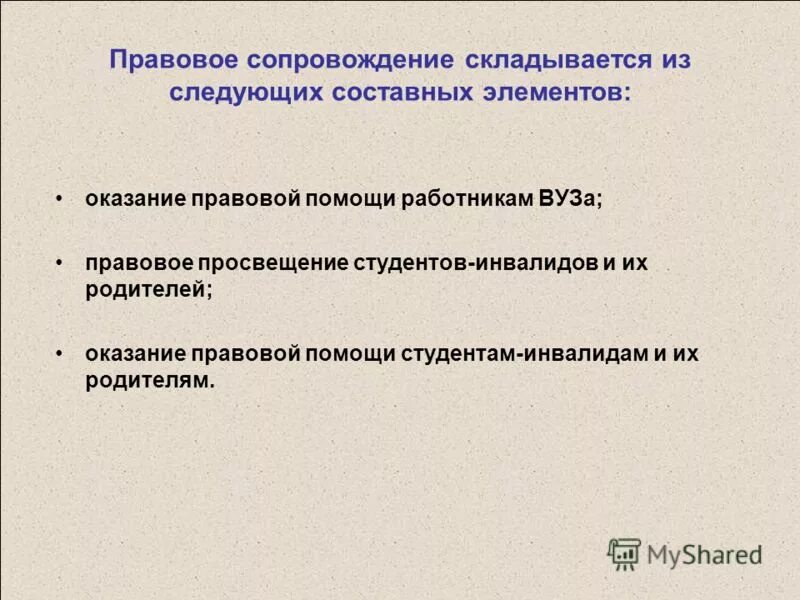 Правовое сопровождение складывается из следующих составных элементов:

• оказание правовой помощи работникам ВУЗа;

• правовое просвещение студентов-инвалидов и их родителей;

• оказание правовой помощи студентам-инвалидам и их родителям.

MyShared